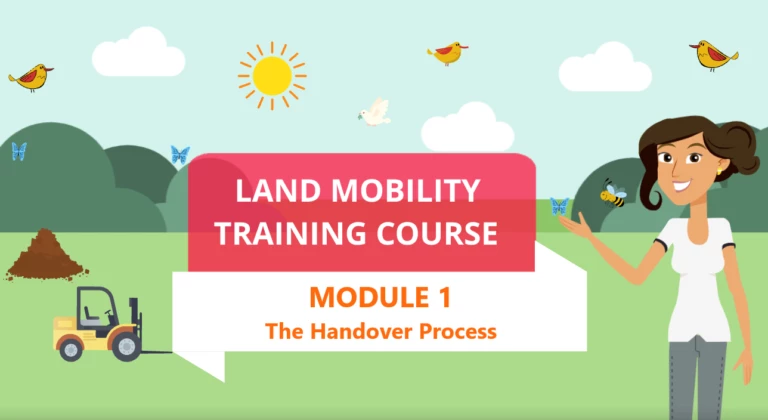 LAND MOBILITY TRAINING COURSE

MODULE 1
The Handover Process